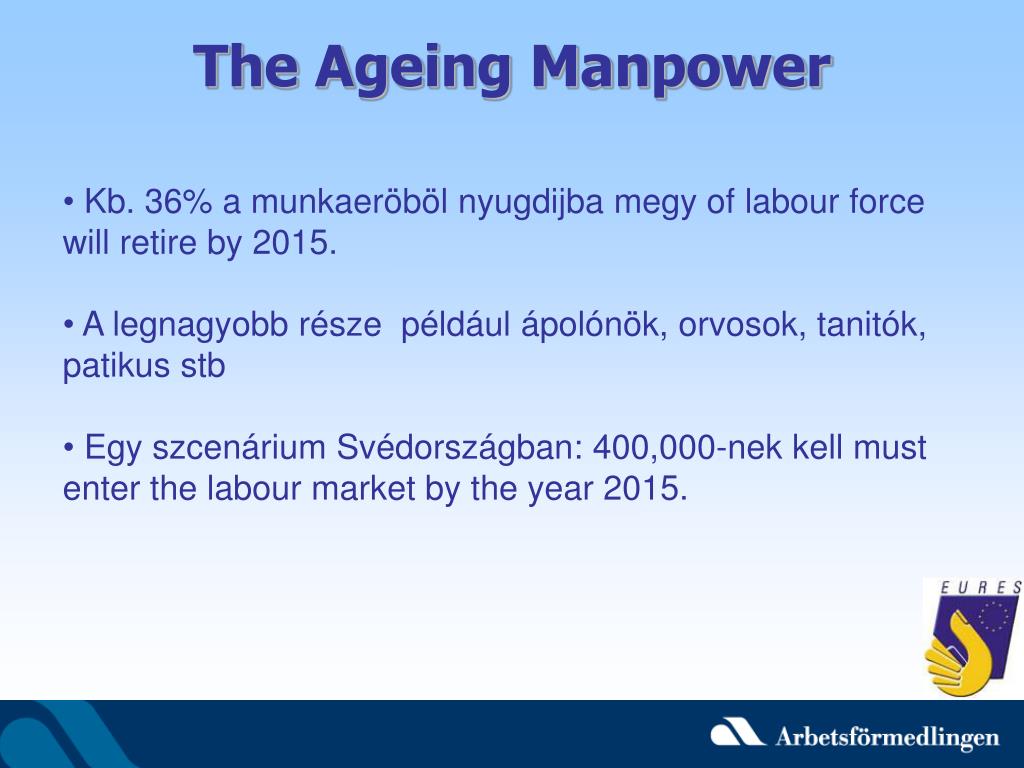 The Ageing Manpower

• Kb. 36% a munkaeröböl nyugdijba megy of labour force will retire by 2015.

• A legnagyobb része például ápolónök, orvosok, tanitók, patikus stb

• Egy szcenárium Svédországban: 400,000-nek kell must enter the labour market by the year 2015.

EURES

Arbetsförmedlingen